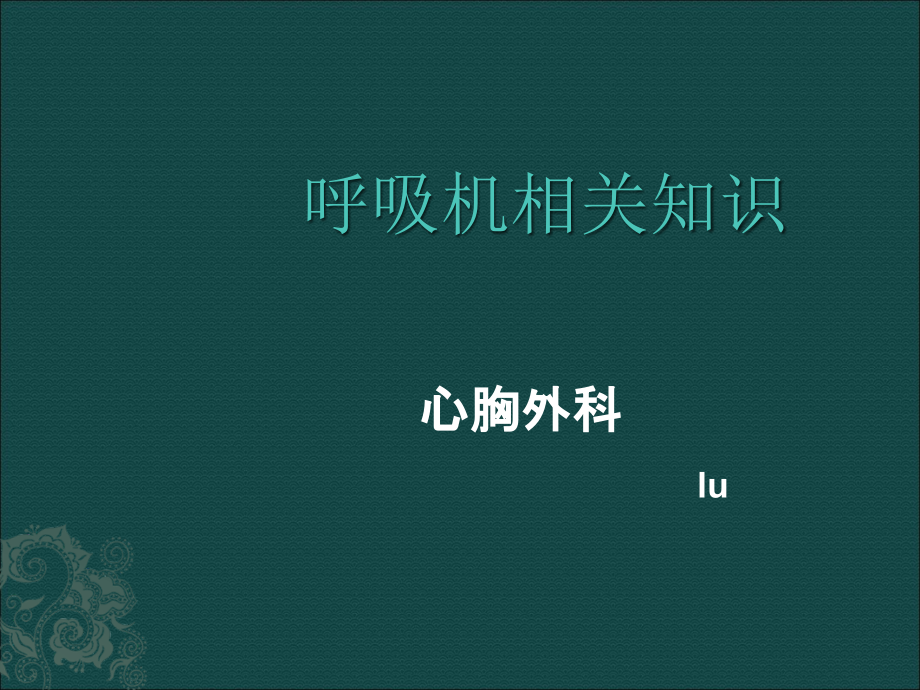 呼吸机相关知识

心胸外科

lu